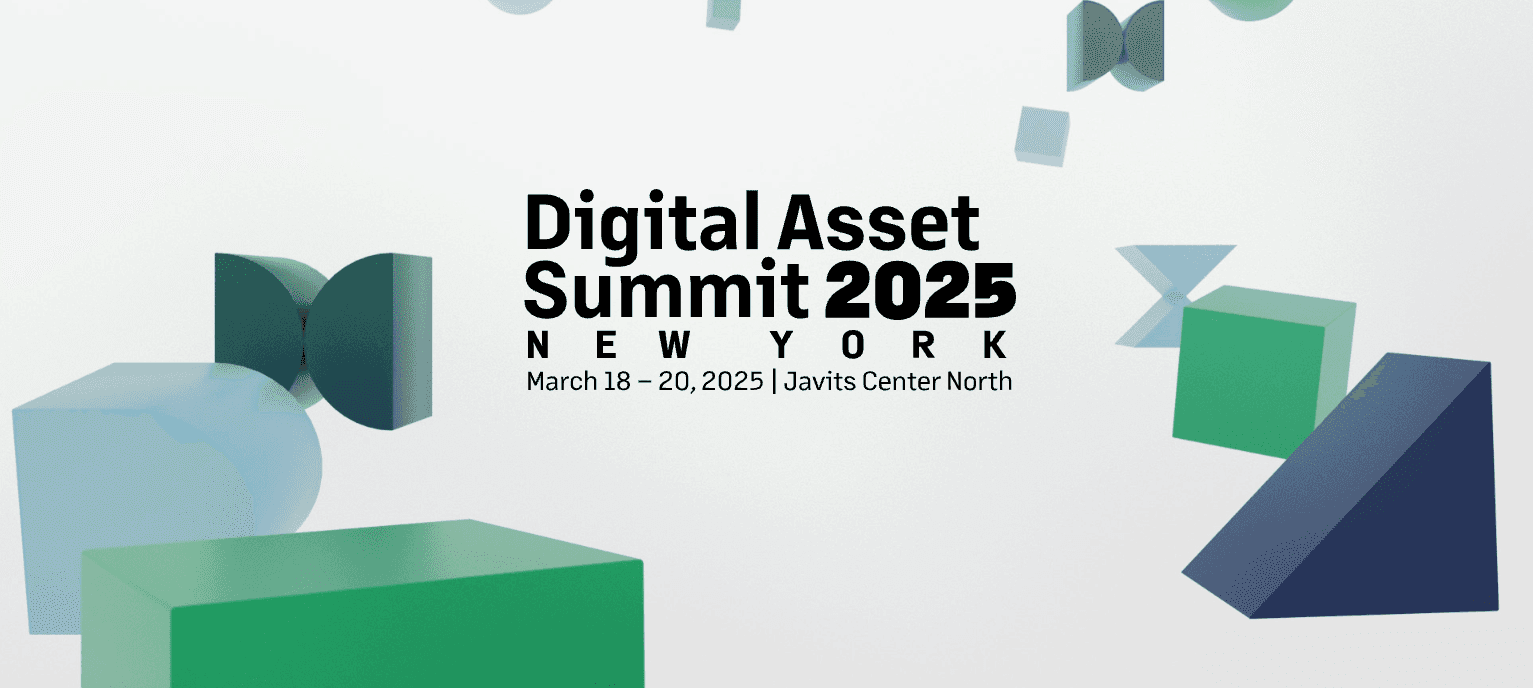 Digital Asset Summit 2025
NEW YORK
March 18 – 20, 2025 | Javits Center North